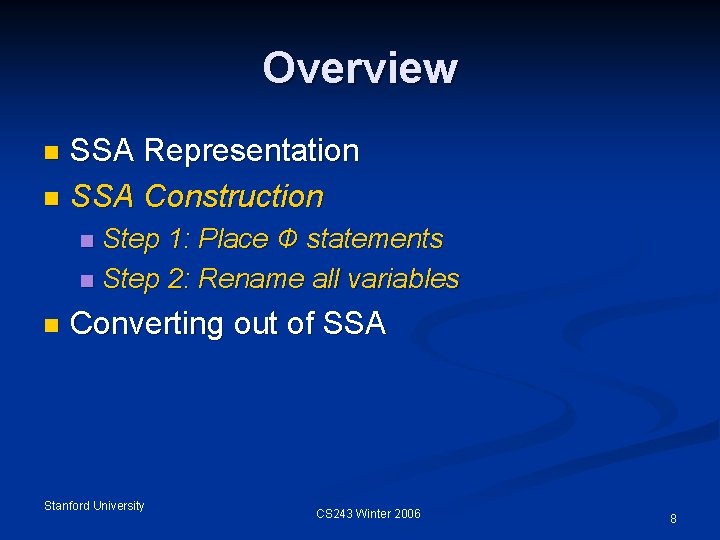 Overview

SSA Representation

SSA Construction

Step 1: Place Φ statements

Step 2: Rename all variables

Converting out of SSA

Stanford University

CS243 Winter 2006

8